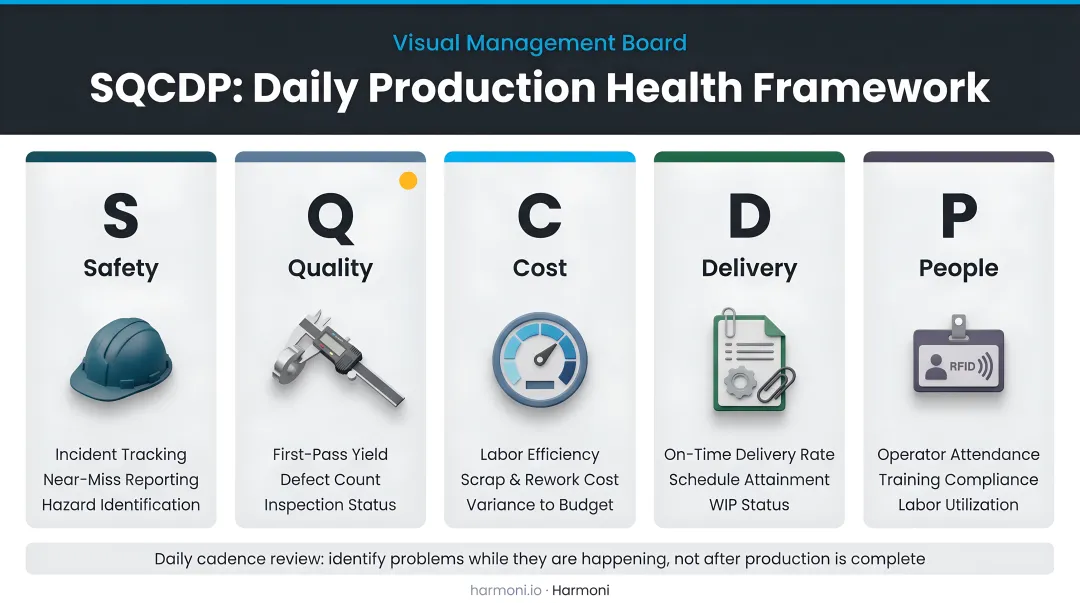 Visual Management Board

SQCDP: Daily Production Health Framework

S
Safety

Incident Tracking
Near-Miss Reporting
Hazard Identification

Q
Quality

First-Pass Yield
Defect Count
Inspection Status

C
Cost

Labor Efficiency
Scrap & Rework Cost
Variance to Budget

D
Delivery

On-Time Delivery Rate
Schedule Attainment
WIP Status

P
People

RFID

Operator Attendance
Training Compliance
Labor Utilization

Daily cadence review: identify problems while they are happening, not after production is complete

harmoni.io · Harmoni